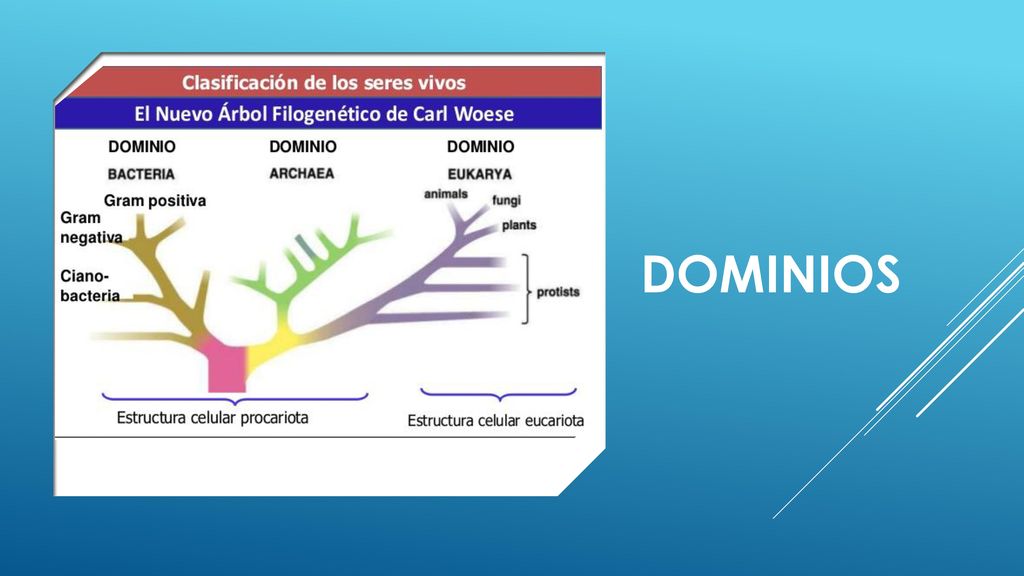 Clasificación de los seres vivos

El Nuevo Árbol Filogenético de Carl Woese

DOMINIO
BACTERIA

DOMINIO
ARCHAEA

DOMINIO
EUKARYA

Gram positiva

Gram negativa

Ciano-bacteria

animals

fungi

plants

protists

Estructura celular procariota

Estructura celular eucariota

DOMINIOS